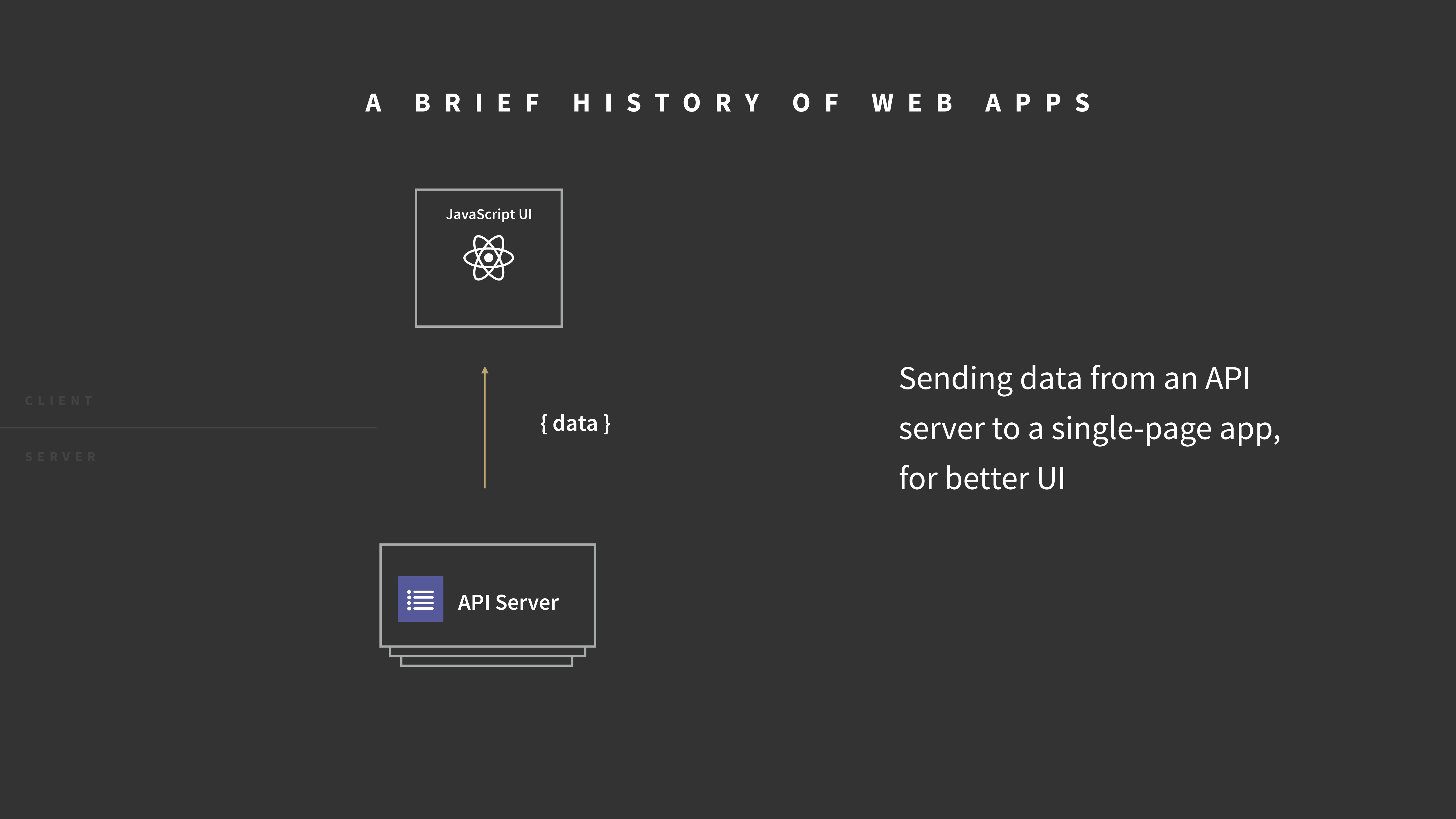 A BRIEF HISTORY OF WEB APPS

JavaScript UI

CLIENT

SERVER

{ data }

API Server

Sending data from an API server to a single-page app, for better UI